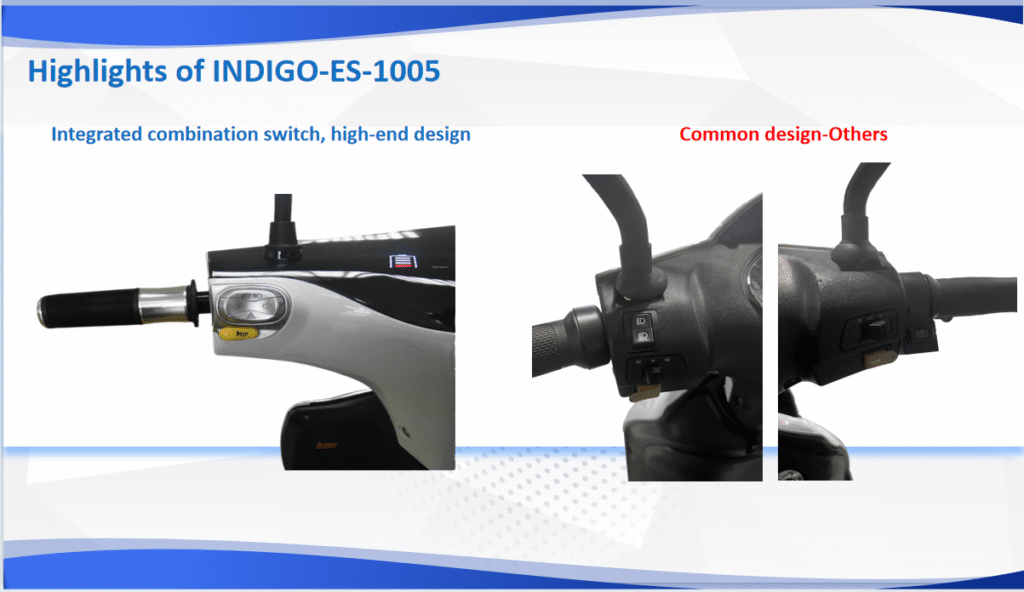 Highlights of INDIGO-ES-1005

Integrated combination switch, high-end design

Common design-Others